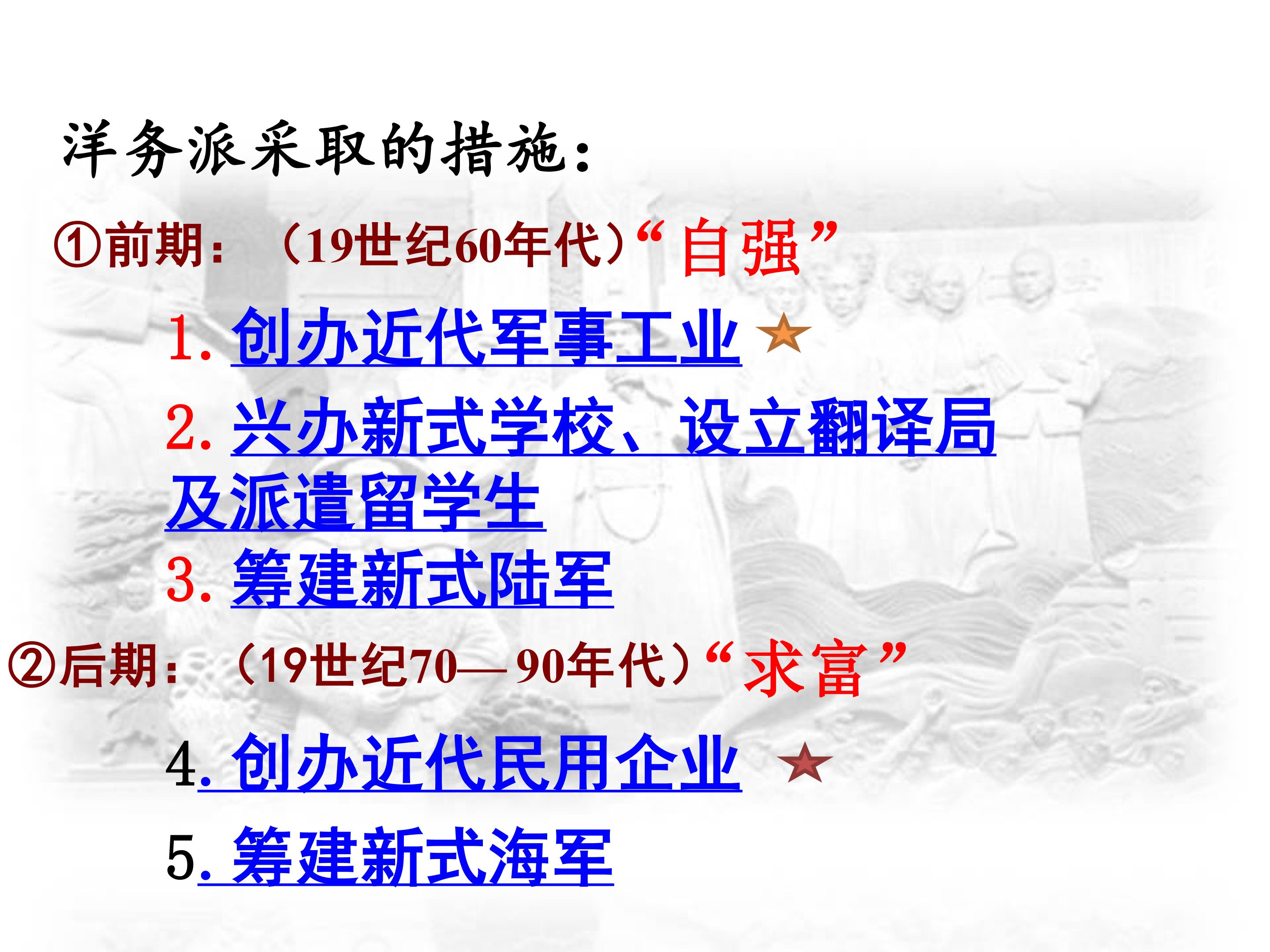 洋务派采取的措施：

①前期：（19世纪60年代）“自强”

1. 创办近代军事工业 ★

2. 兴办新式学校、设立翻译局及派遣留学生

3. 筹建新式陆军

②后期：（19世纪70—90年代）“求富”

4. 创办近代民用企业 ★

5. 筹建新式海军